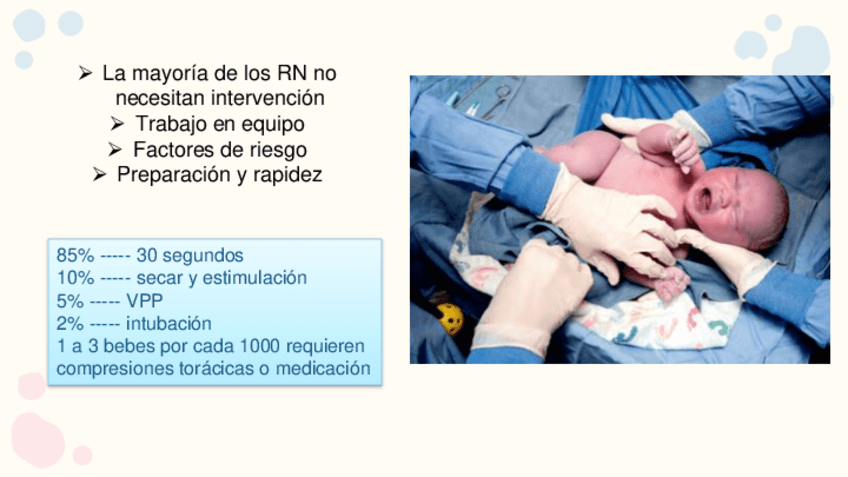 ➢ La mayoría de los RN no necesitan intervención
➢ Trabajo en equipo
➢ Factores de riesgo
➢ Preparación y rapidez

85% ----- 30 segundos
10% ----- secar y estimulación
5% ----- VPP
2% ----- intubación
1 a 3 bebes por cada 1000 requieren compresiones torácicas o medicación